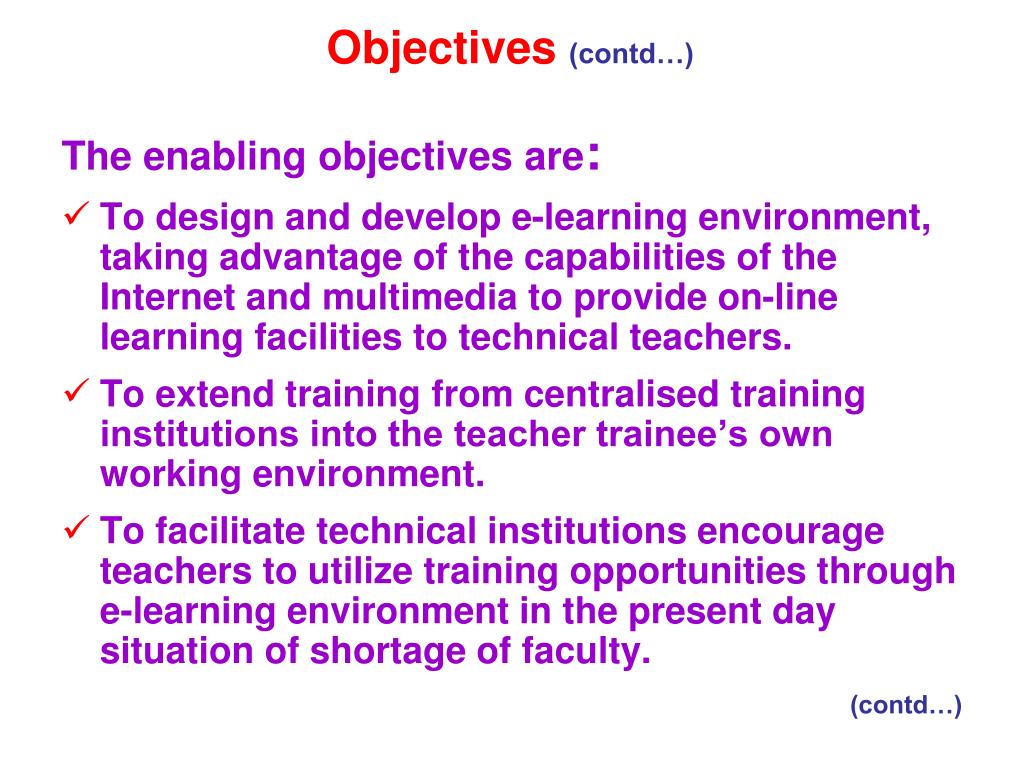 Objectives (contd…)

The enabling objectives are:

✓ To design and develop e-learning environment, taking advantage of the capabilities of the Internet and multimedia to provide on-line learning facilities to technical teachers.

✓ To extend training from centralised training institutions into the teacher trainee's own working environment.

✓ To facilitate technical institutions encourage teachers to utilize training opportunities through e-learning environment in the present day situation of shortage of faculty.

(contd…)